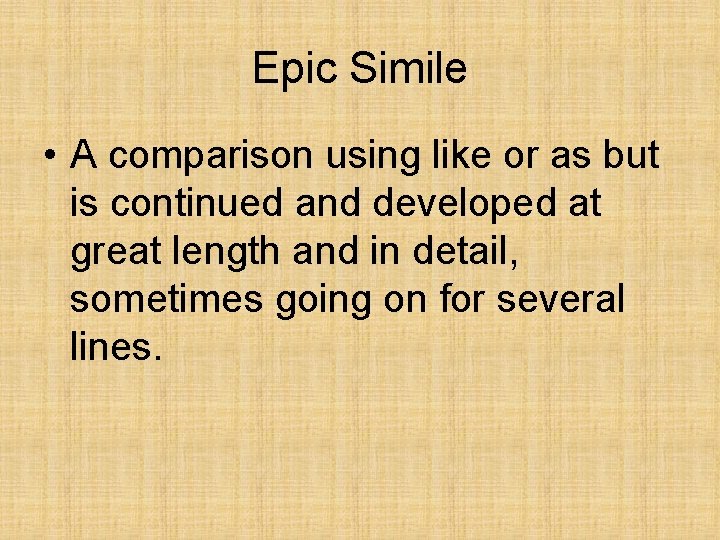 Epic Simile

• A comparison using like or as but is continued and developed at great length and in detail, sometimes going on for several lines.